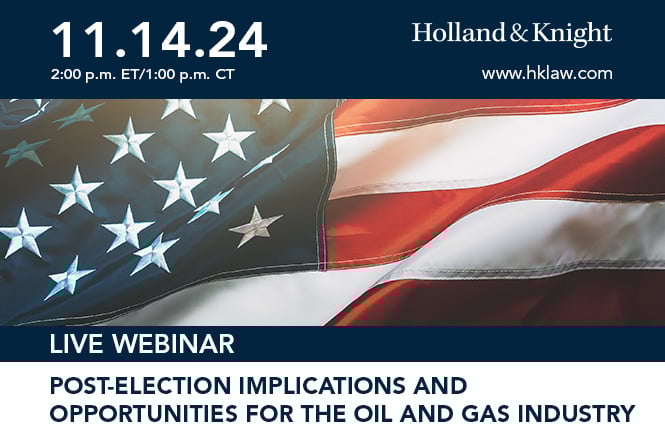 11.14.24
2:00 p.m. ET/1:00 p.m. CT

Holland & Knight

www.hklaw.com

LIVE WEBINAR

POST-ELECTION IMPLICATIONS AND OPPORTUNITIES FOR THE OIL AND GAS INDUSTRY